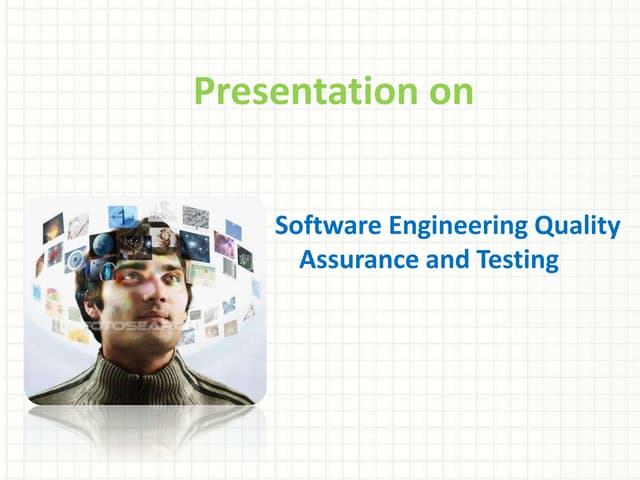 Presentation on

Software Engineering Quality Assurance and Testing

FOTOSEARCH